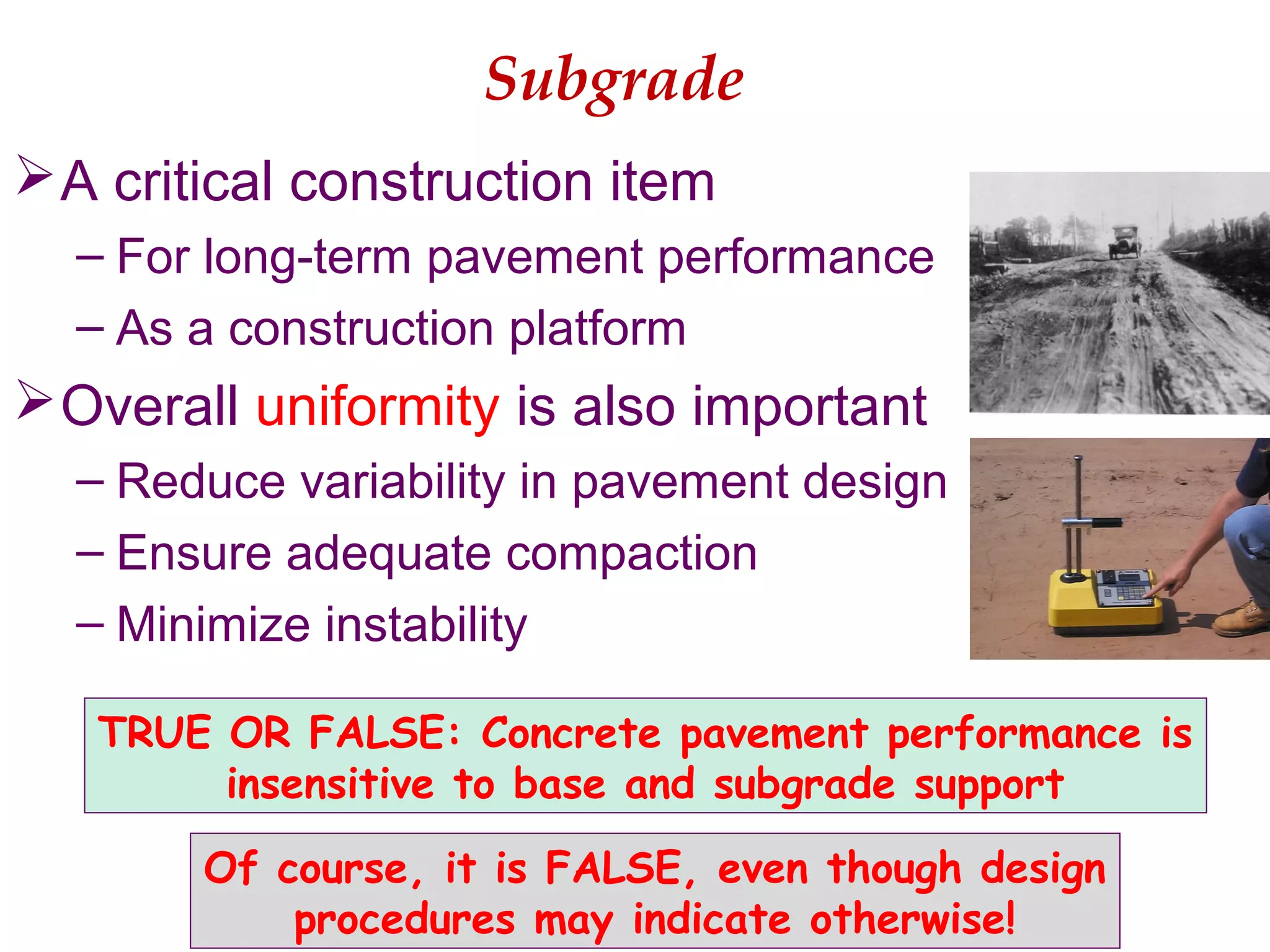 Subgrade

➢ A critical construction item

– For long-term pavement performance

– As a construction platform

➢ Overall uniformity is also important

– Reduce variability in pavement design

– Ensure adequate compaction

– Minimize instability

TRUE OR FALSE: Concrete pavement performance is insensitive to base and subgrade support

Of course, it is FALSE, even though design procedures may indicate otherwise!